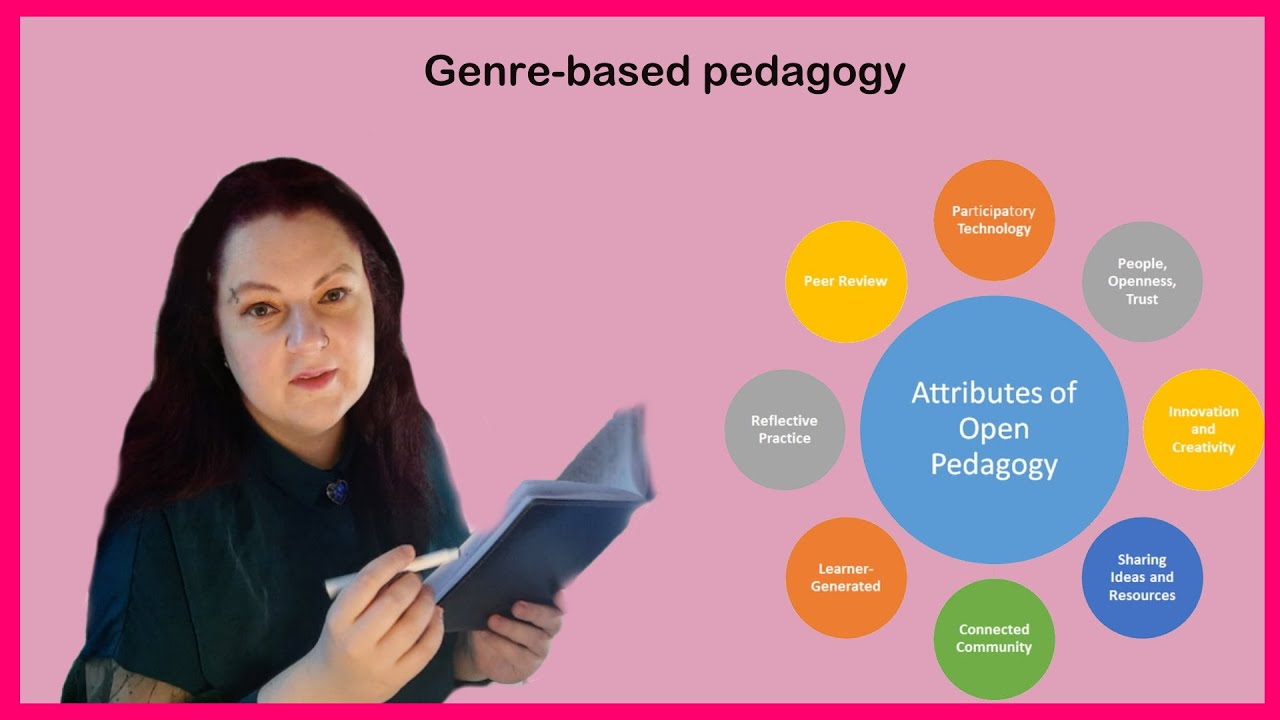 Genre-based pedagogy

Attributes of Open Pedagogy

Participatory Technology

People, Openness, Trust

Innovation and Creativity

Sharing Ideas and Resources

Connected Community

Learner-Generated

Reflective Practice

Peer Review